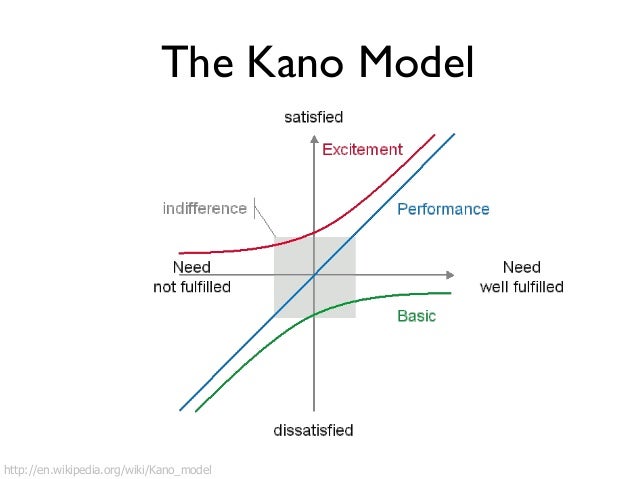 The Kano Model

satisfied

Excitement

indifference

Performance

Need
not fulfilled

Need
well fulfilled

Basic

dissatisfied

http://en.wikipedia.org/wiki/Kano_model